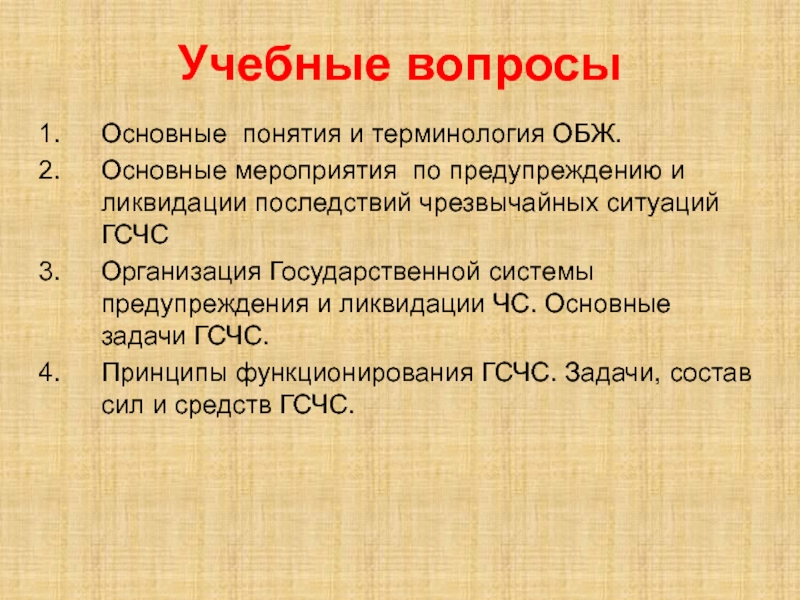 Учебные вопросы

1. Основные понятия и терминология ОБЖ.
2. Основные мероприятия по предупреждению и ликвидации последствий чрезвычайных ситуаций ГСЧС
3. Организация Государственной системы предупреждения и ликвидации ЧС. Основные задачи ГСЧС.
4. Принципы функционирования ГСЧС. Задачи, состав сил и средств ГСЧС.